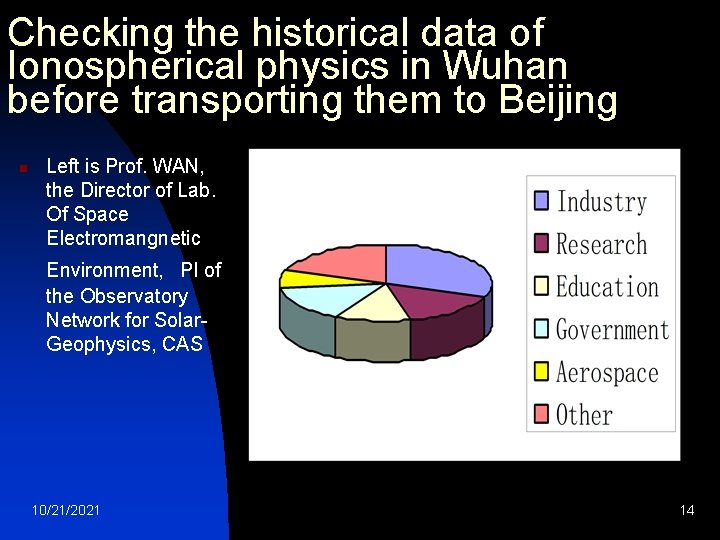 Checking the historical data of Ionospherical physics in Wuhan before transporting them to Beijing

Left is Prof. WAN, the Director of Lab. Of Space Electromangnetic Environment, PI of the Observatory Network for Solar-Geophysics, CAS

Industry
Research
Education
Government
Aerospace
Other

10/21/2021

14